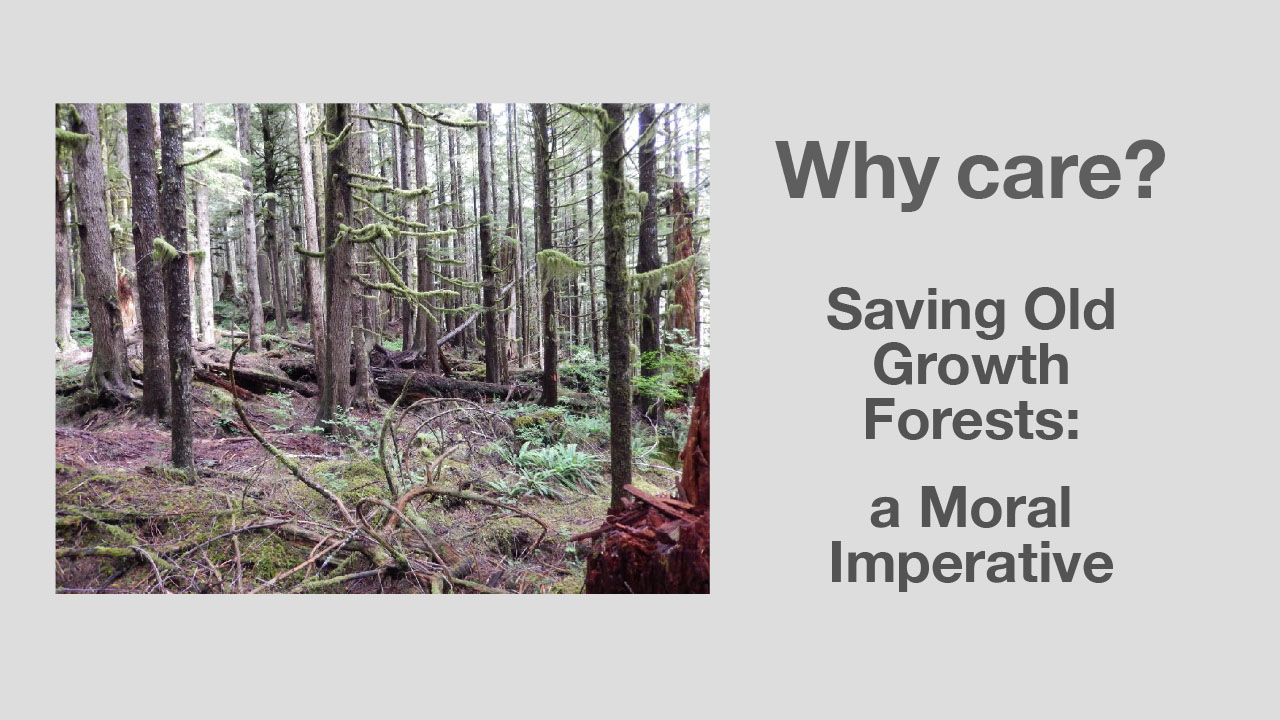 Why care?

Saving Old Growth Forests:

a Moral Imperative